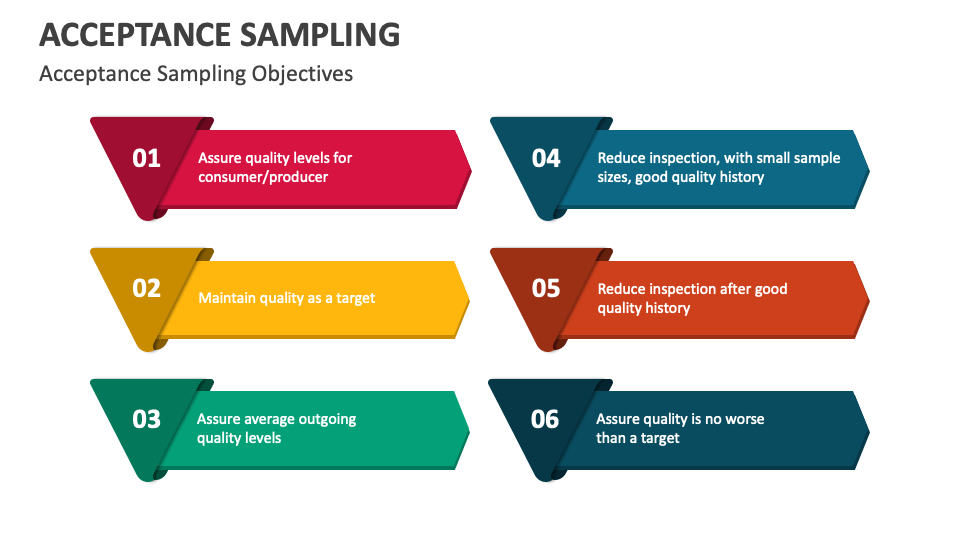 ACCEPTANCE SAMPLING

Acceptance Sampling Objectives

01 Assure quality levels for consumer/producer

02 Maintain quality as a target

03 Assure average outgoing quality levels

04 Reduce inspection, with small sample sizes, good quality history

05 Reduce inspection after good quality history

06 Assure quality is no worse than a target